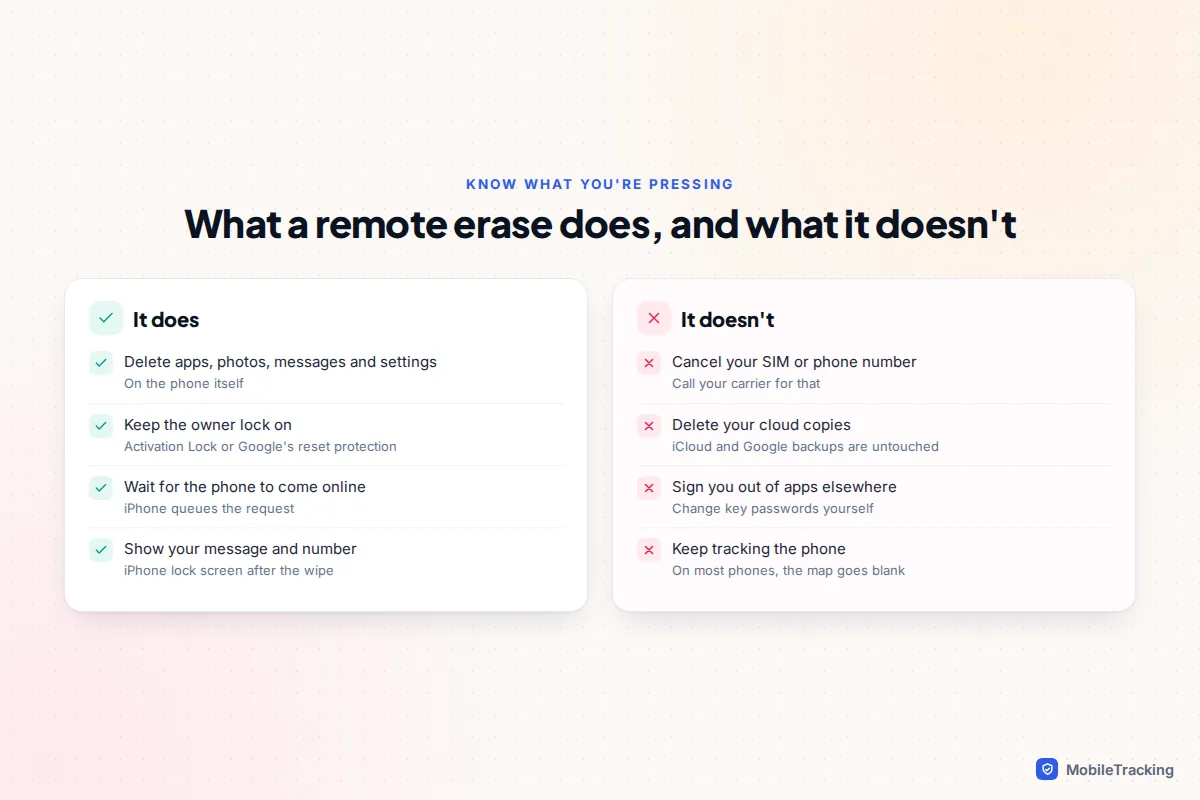 KNOW WHAT YOU'RE PRESSING

What a remote erase does, and what it doesn't

It does

Delete apps, photos, messages and settings
On the phone itself

Keep the owner lock on
Activation Lock or Google's reset protection

Wait for the phone to come online
iPhone queues the request

Show your message and number
iPhone lock screen after the wipe

It doesn't

Cancel your SIM or phone number
Call your carrier for that

Delete your cloud copies
iCloud and Google backups are untouched

Sign you out of apps elsewhere
Change key passwords yourself

Keep tracking the phone
On most phones, the map goes blank

MobileTracking